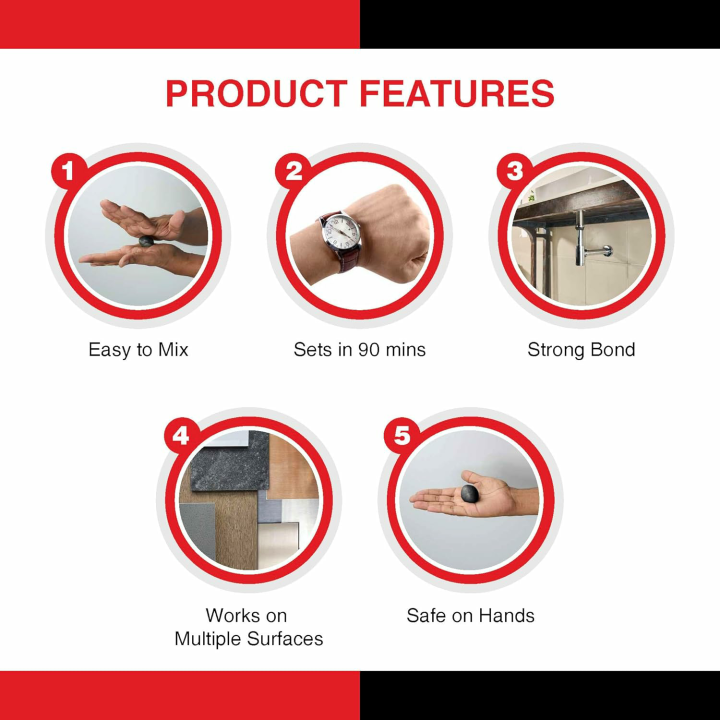 PRODUCT FEATURES

1

Easy to Mix

2

Sets in 90 mins

3

Strong Bond

4

Works on Multiple Surfaces

5

Safe on Hands